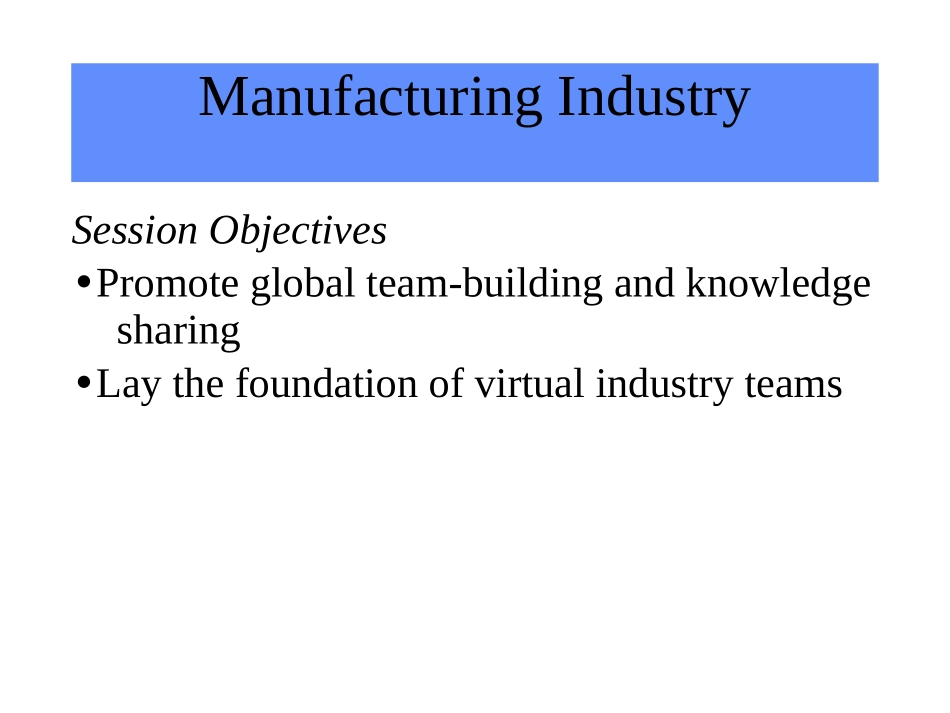 Manufacturing Industry

Session Objectives

• Promote global team-building and knowledge sharing
• Lay the foundation of virtual industry teams